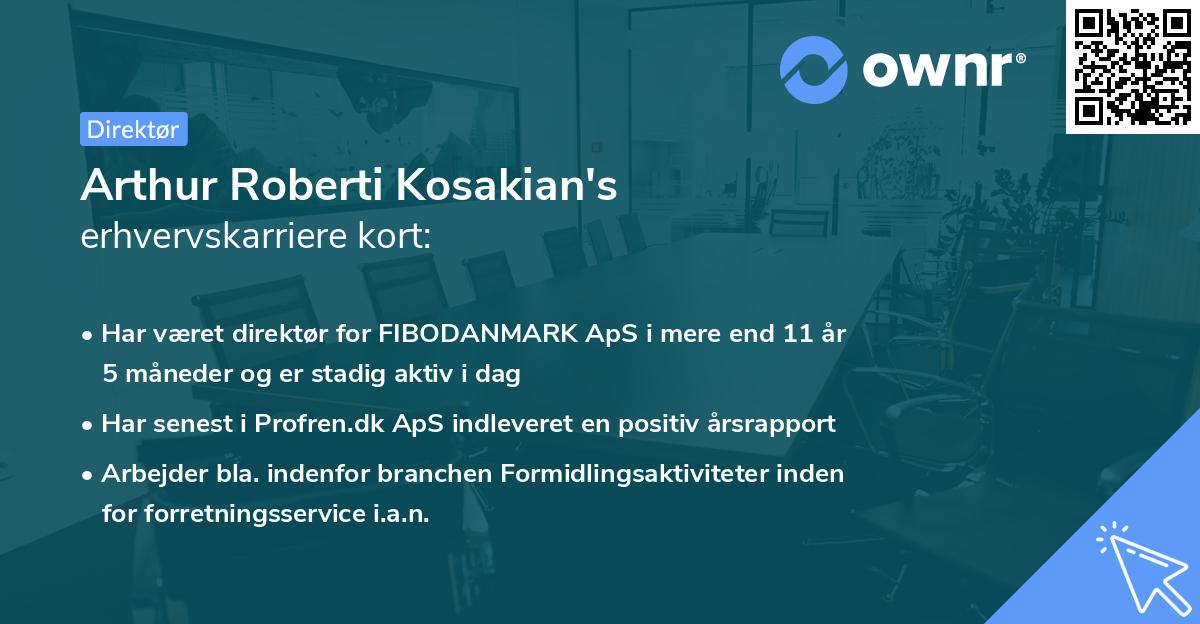 ownr®

Direktør

Arthur Roberti Kosakian's
erhvervskarriere kort:

• Har været direktør for FIBODANMARK ApS i mere end 11 år 5 måneder og er stadig aktiv i dag
• Har senest i Profren.dk ApS indleveret en positiv årsrapport
• Arbejder bla. indenfor branchen Formidlingsaktiviteter inden for forretningsservice i.a.n.